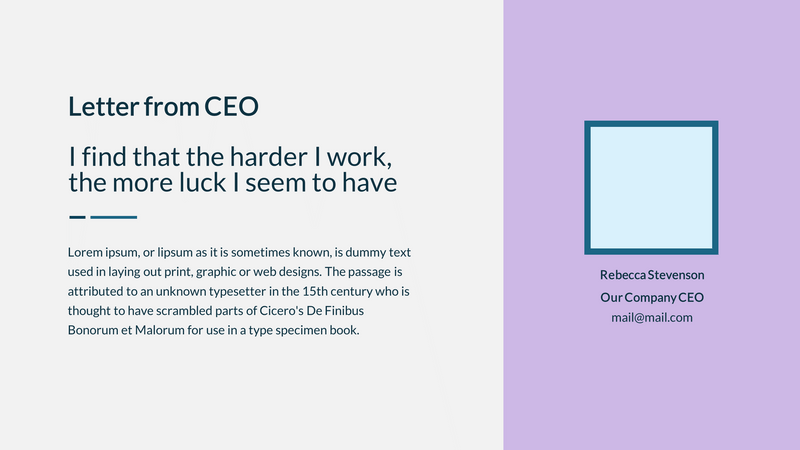 Letter from CEO

I find that the harder I work, the more luck I seem to have

Lorem ipsum, or lipsum as it is sometimes known, is dummy text used in laying out print, graphic or web designs. The passage is attributed to an unknown typesetter in the 15th century who is thought to have scrambled parts of Cicero's De Finibus Bonorum et Malorum for use in a type specimen book.

Rebecca Stevenson
Our Company CEO
mail@mail.com